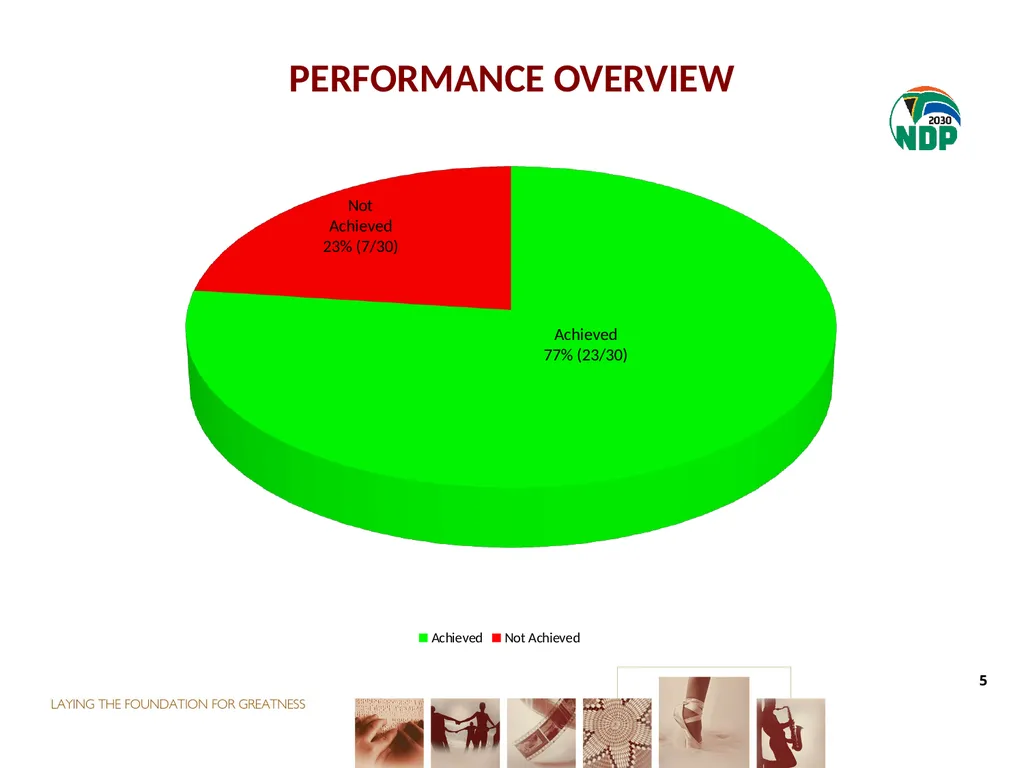 PERFORMANCE OVERVIEW

2030
NDP

Not Achieved 23% (7/30)

Achieved 77% (23/30)

Achieved Not Achieved

5

LAYING THE FOUNDATION FOR GREATNESS